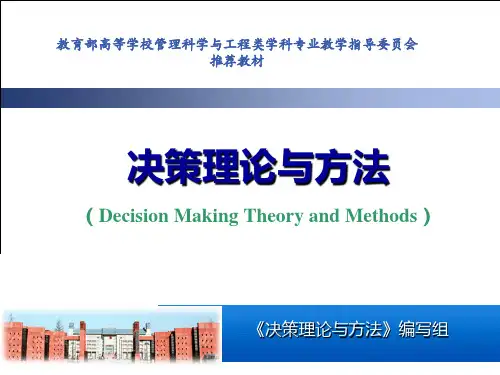 教育部高等学校管理科学与工程类学科专业教学指导委员会
推荐教材

决策理论与方法

（Decision Making Theory and Methods）

《决策理论与方法》编写组